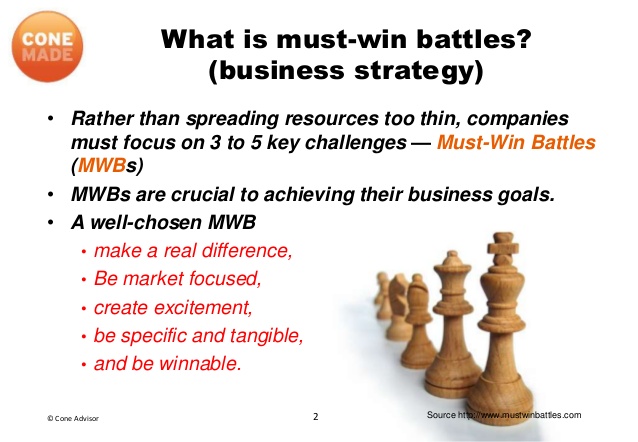 CONE MADE

What is must-win battles? (business strategy)

• Rather than spreading resources too thin, companies must focus on 3 to 5 key challenges — Must-Win Battles (MWBs)
• MWBs are crucial to achieving their business goals.
• A well-chosen MWB
  • make a real difference,
  • Be market focused,
  • create excitement,
  • be specific and tangible,
  • and be winnable.

© Cone Advisor

2

Source http://www.mustwinbattles.com